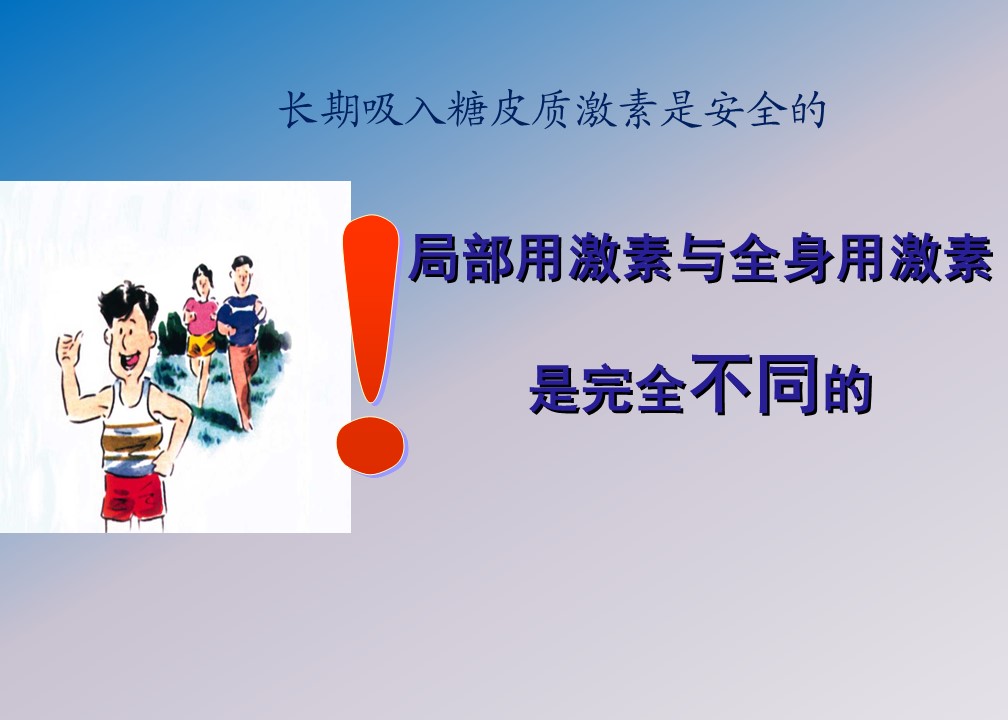 长期吸入糖皮质激素是安全的

!

局部用激素与全身用激素

是完全不同的